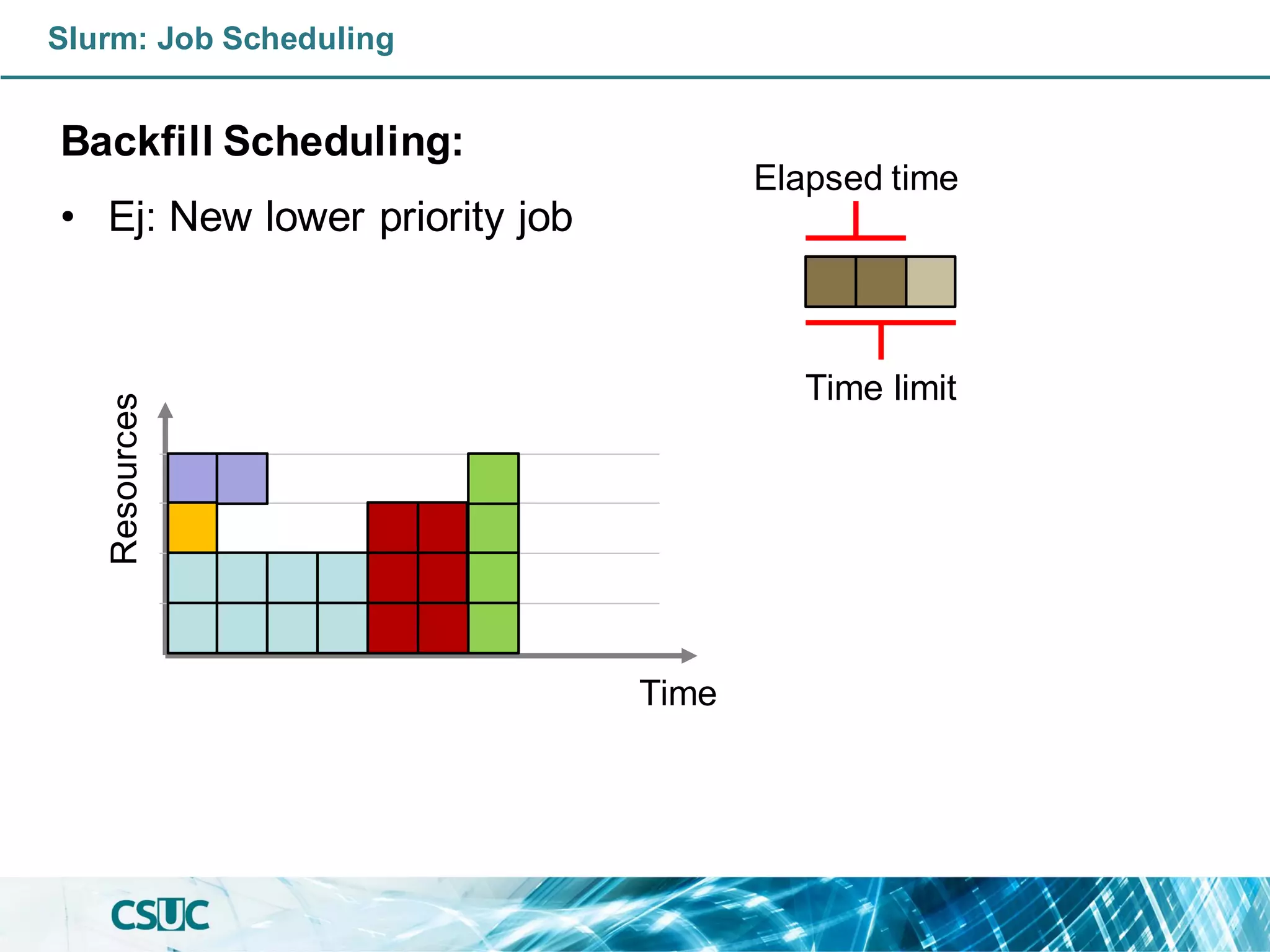 Slurm: Job Scheduling

Backfill Scheduling:

• Ej: New lower priority job

Elapsed time

Time limit

Resources

Time

CSUC